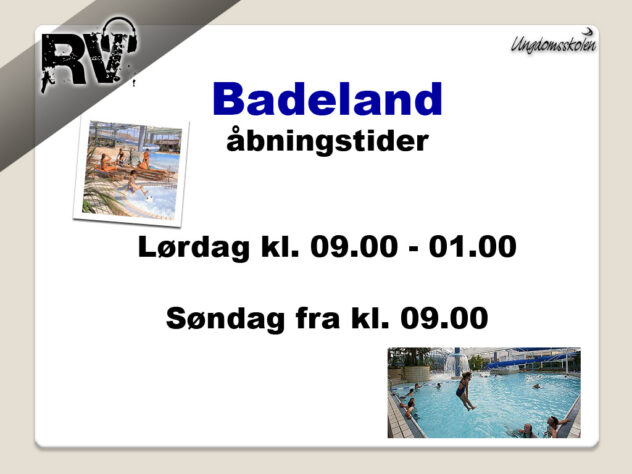 RV

Ungdomsskolen

Badeland
åbningstider

Lørdag kl. 09.00 - 01.00

Søndag fra kl. 09.00